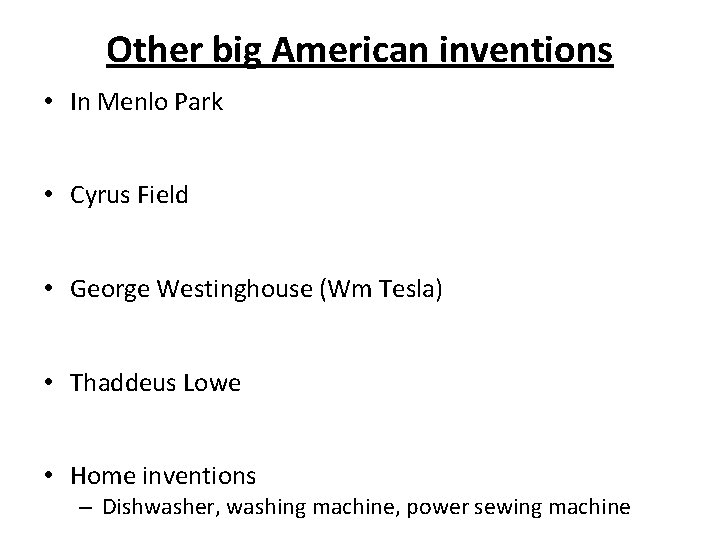 Other big American inventions

• In Menlo Park

• Cyrus Field

• George Westinghouse (Wm Tesla)

• Thaddeus Lowe

• Home inventions
– Dishwasher, washing machine, power sewing machine